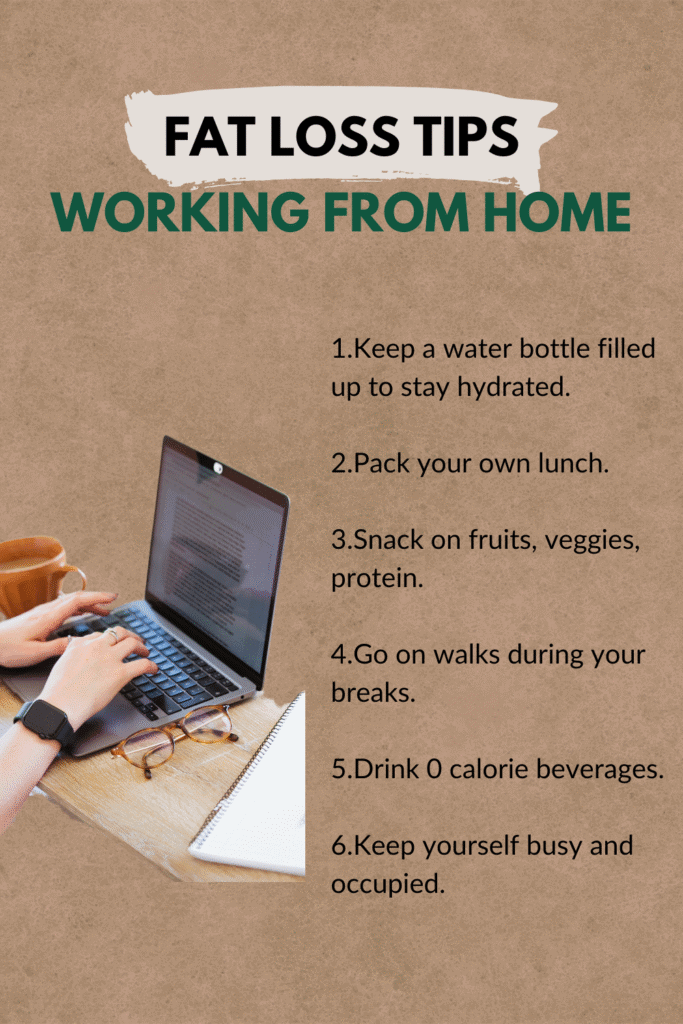 FAT LOSS TIPS
WORKING FROM HOME

1.Keep a water bottle filled up to stay hydrated.

2.Pack your own lunch.

3.Snack on fruits, veggies, protein.

4.Go on walks during your breaks.

5.Drink 0 calorie beverages.

6.Keep yourself busy and occupied.